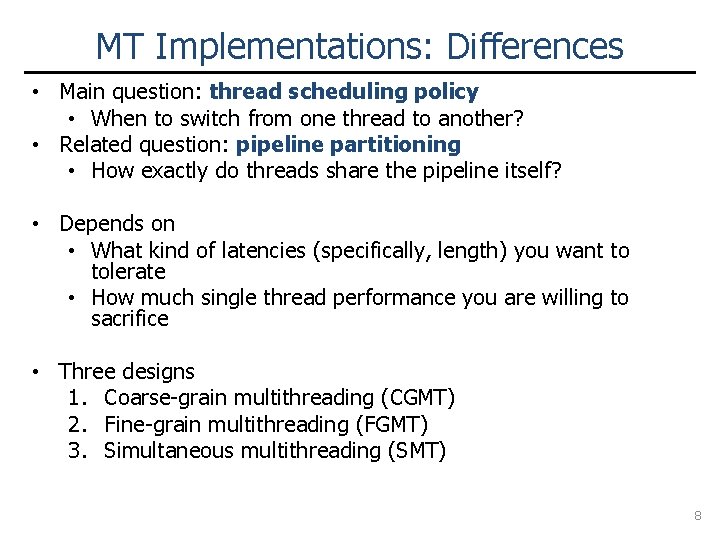 MT Implementations: Differences

• Main question: thread scheduling policy
  • When to switch from one thread to another?
• Related question: pipeline partitioning
  • How exactly do threads share the pipeline itself?

• Depends on
  • What kind of latencies (specifically, length) you want to tolerate
  • How much single thread performance you are willing to sacrifice

• Three designs
  1. Coarse-grain multithreading (CGMT)
  2. Fine-grain multithreading (FGMT)
  3. Simultaneous multithreading (SMT)

8